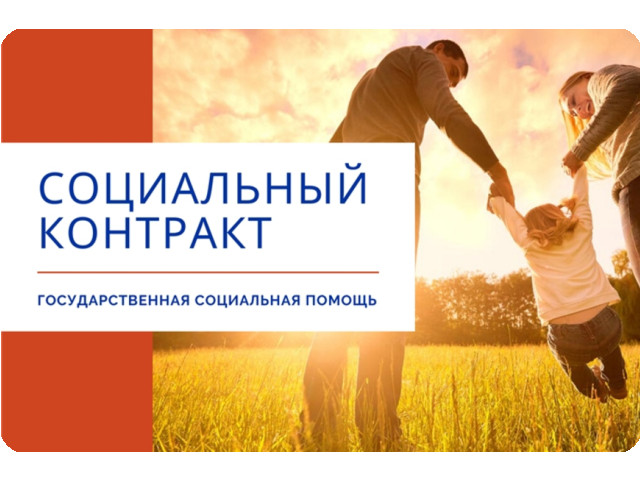 СОЦИАЛЬНЫЙ КОНТРАКТ

ГОСУДАРСТВЕННАЯ СОЦИАЛЬНАЯ ПОМОЩЬ